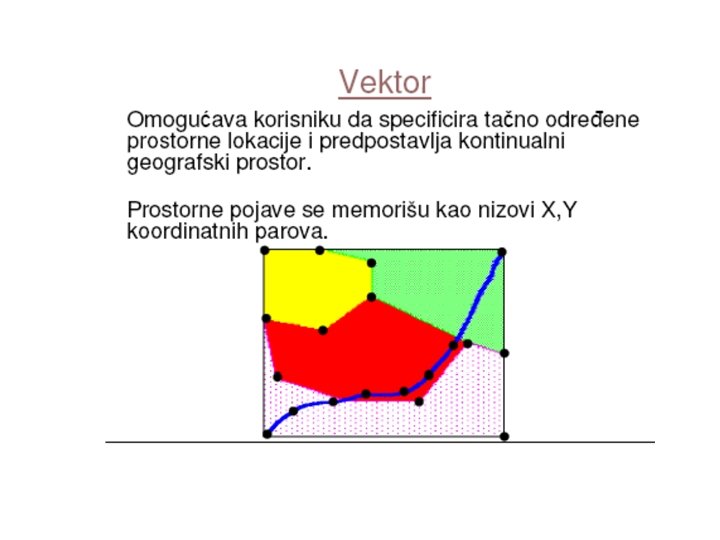 Vektor

Omogućava korisniku da specificira tačno određene prostorne lokacije i predpostavlja kontinualni geografski prostor.

Prostorne pojave se memorišu kao nizovi X,Y koordinatnih parova.